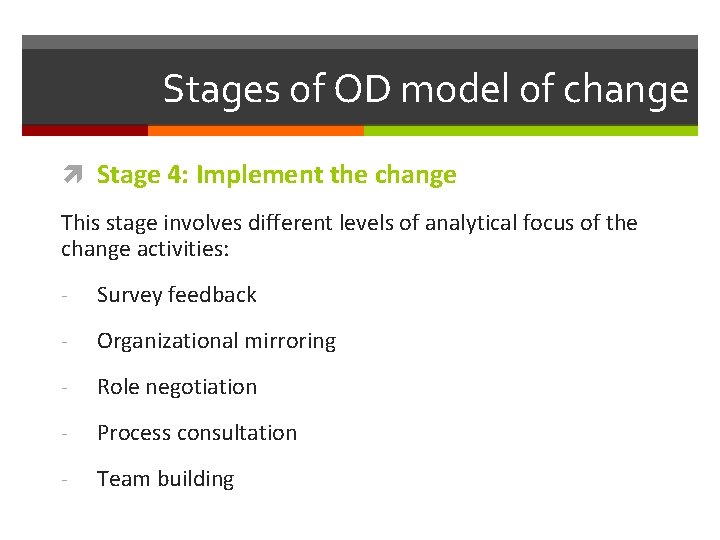 Stages of OD model of change

Stage 4: Implement the change

This stage involves different levels of analytical focus of the change activities:

- Survey feedback

- Organizational mirroring

- Role negotiation

- Process consultation

- Team building